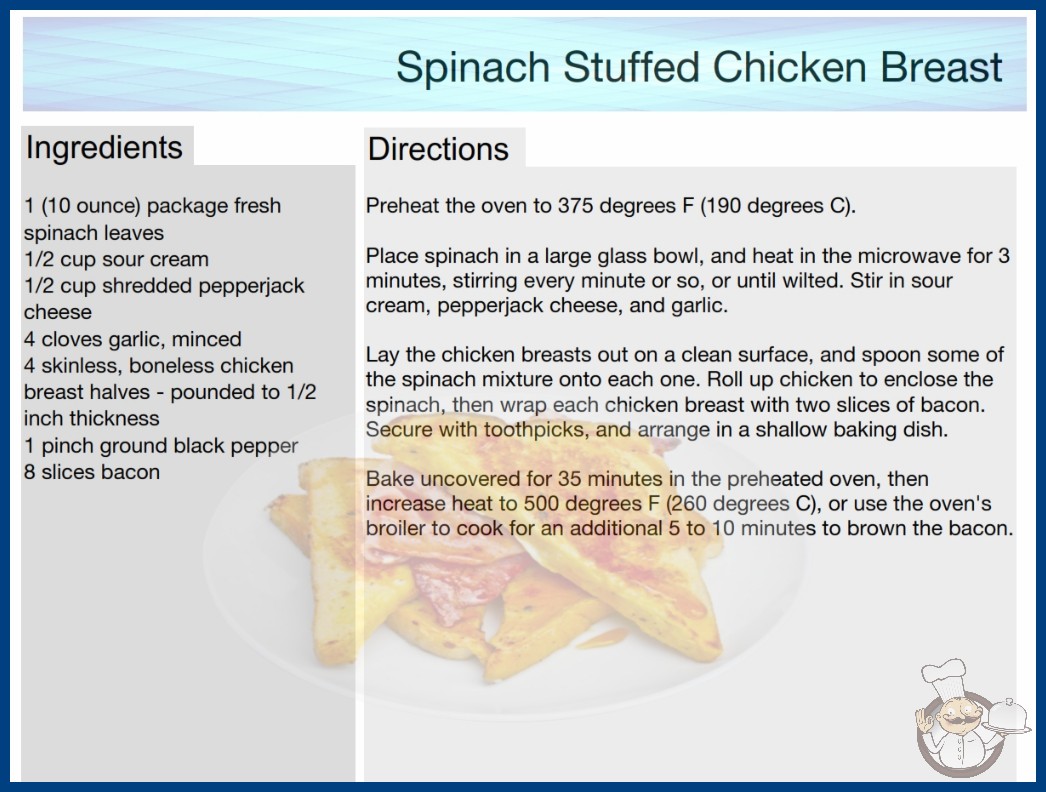 Spinach Stuffed Chicken Breast

Ingredients

1 (10 ounce) package fresh spinach leaves
1/2 cup sour cream
1/2 cup shredded pepperjack cheese
4 cloves garlic, minced
4 skinless, boneless chicken breast halves - pounded to 1/2 inch thickness
1 pinch ground black pepper
8 slices bacon

Directions

Preheat the oven to 375 degrees F (190 degrees C).

Place spinach in a large glass bowl, and heat in the microwave for 3 minutes, stirring every minute or so, or until wilted. Stir in sour cream, pepperjack cheese, and garlic.

Lay the chicken breasts out on a clean surface, and spoon some of the spinach mixture onto each one. Roll up chicken to enclose the spinach, then wrap each chicken breast with two slices of bacon. Secure with toothpicks, and arrange in a shallow baking dish.

Bake uncovered for 35 minutes in the preheated oven, then increase heat to 500 degrees F (260 degrees C), or use the oven's broiler to cook for an additional 5 to 10 minutes to brown the bacon.